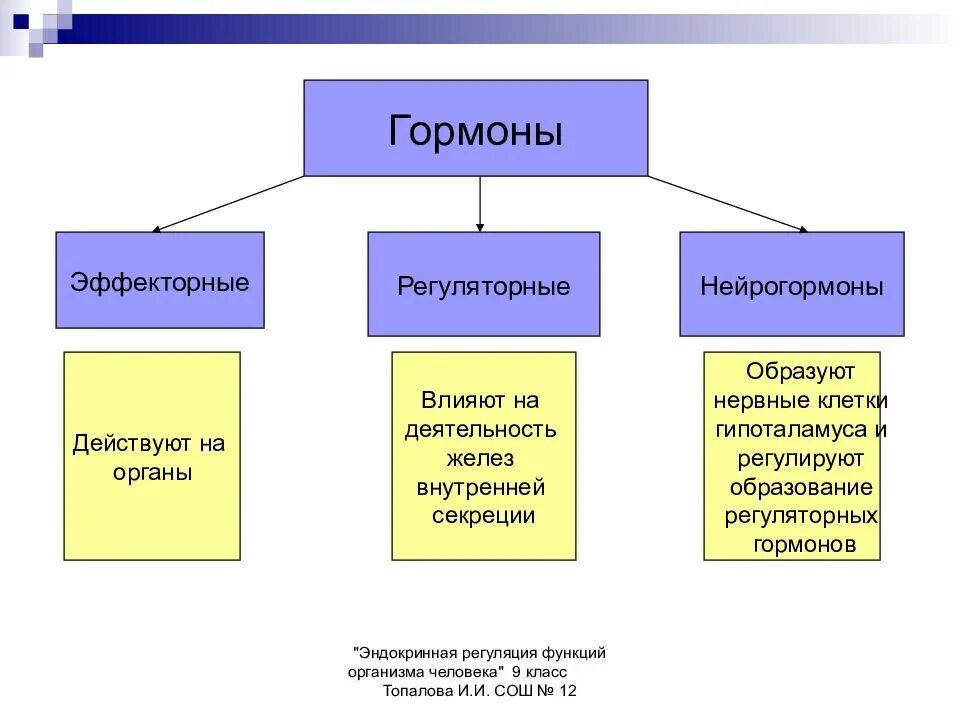 Гормоны

Эффекторные

Регуляторные

Нейрогормоны

Действуют на органы

Влияют на деятельность желез внутренней секреции

Образуют нервные клетки гипоталамуса и регулируют образование регуляторных гормонов

"Эндокринная регуляция функций организма человека" 9 класс Топалова И.И. СОШ № 12